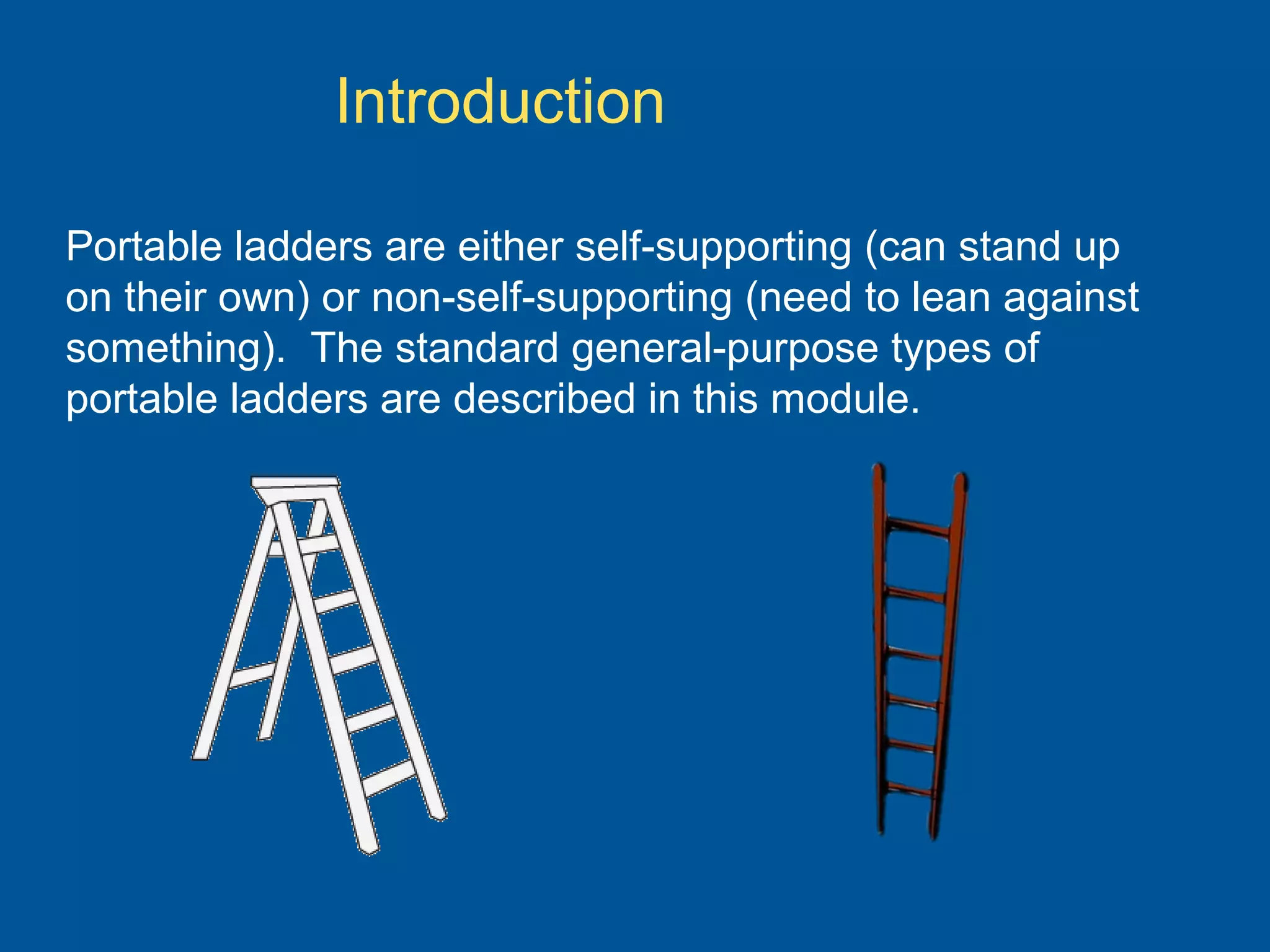 Introduction

Portable ladders are either self-supporting (can stand up on their own) or non-self-supporting (need to lean against something). The standard general-purpose types of portable ladders are described in this module.